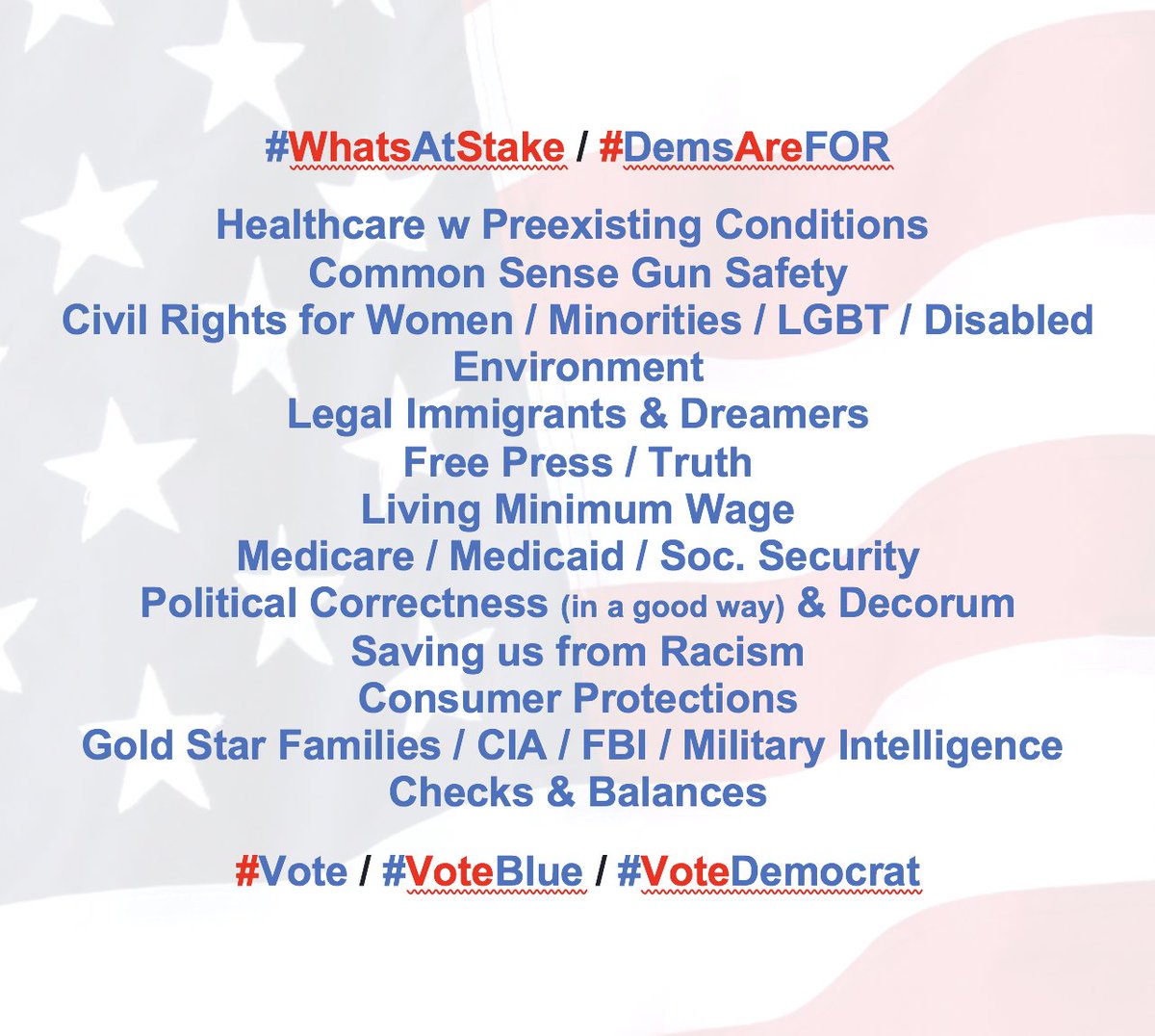 #WhatsAtStake / #DemsAreFOR

Healthcare w Preexisting Conditions
Common Sense Gun Safety
Civil Rights for Women / Minorities / LGBT / Disabled
Environment
Legal Immigrants & Dreamers
Free Press / Truth
Living Minimum Wage
Medicare / Medicaid / Soc. Security
Political Correctness (in a good way) & Decorum
Saving us from Racism
Consumer Protections
Gold Star Families / CIA / FBI / Military Intelligence
Checks & Balances

#Vote / #VoteBlue / #VoteDemocrat